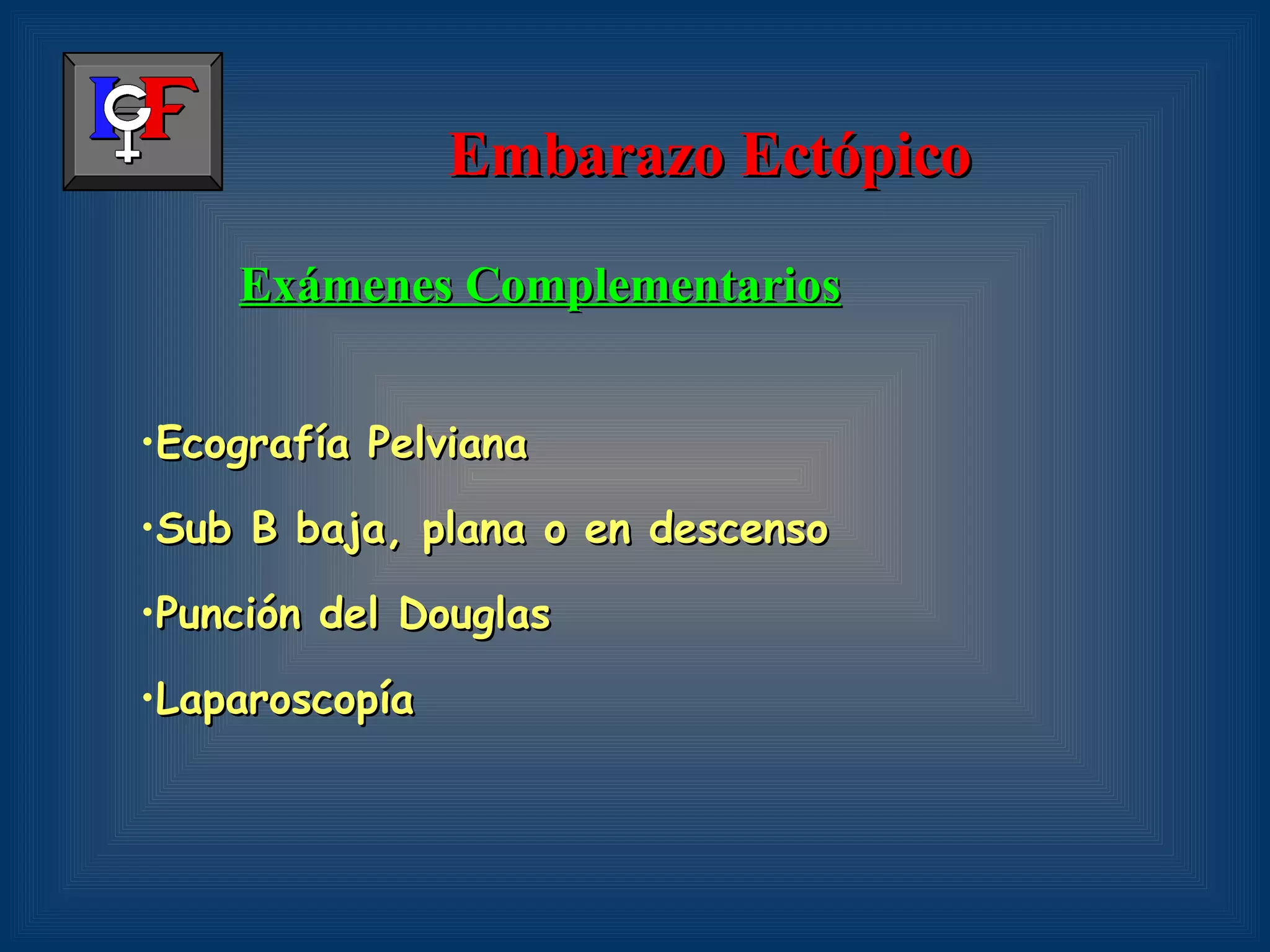 IGF

Embarazo Ectópico

Exámenes Complementarios

•Ecografía Pelviana

•Sub B baja, plana o en descenso

•Punción del Douglas

•Laparoscopía